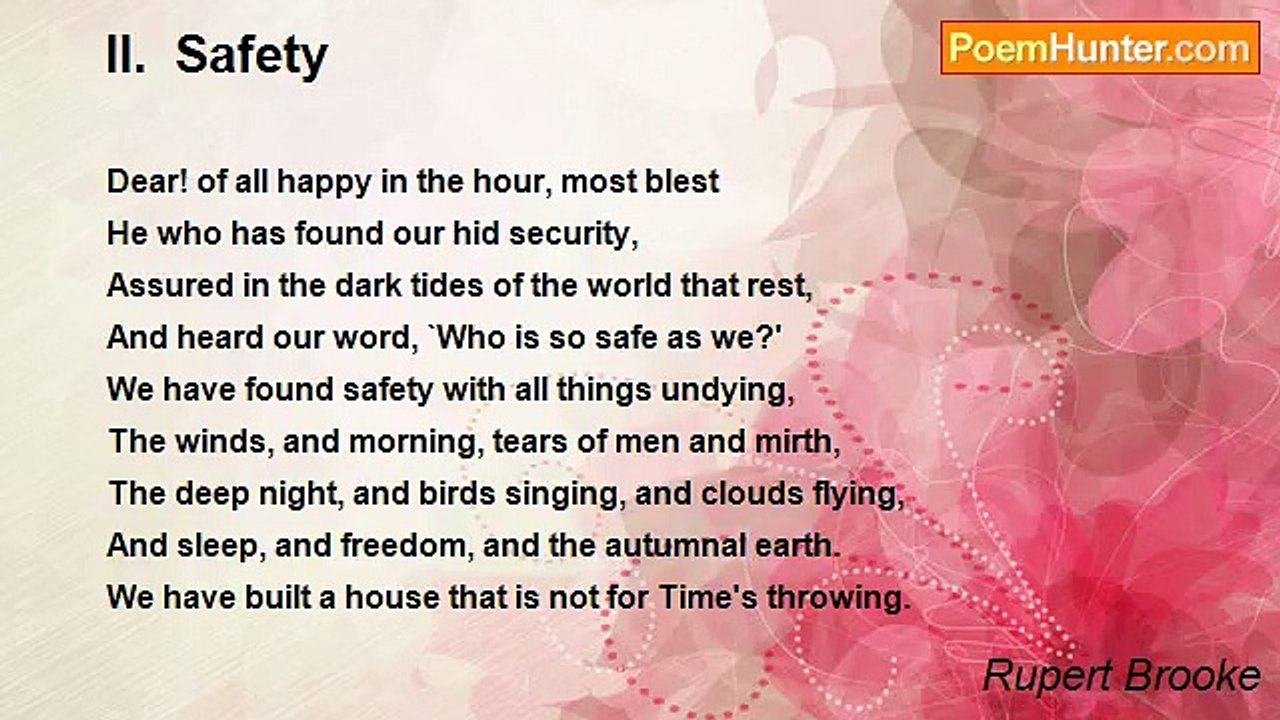 II. Safety

PoemHunter.com

Dear! of all happy in the hour, most blest
He who has found our hid security,
Assured in the dark tides of the world that rest,
And heard our word, `Who is so safe as we?'
We have found safety with all things undying,
The winds, and morning, tears of men and mirth,
The deep night, and birds singing, and clouds flying,
And sleep, and freedom, and the autumnal earth.
We have built a house that is not for Time's throwing.

Rupert Brooke